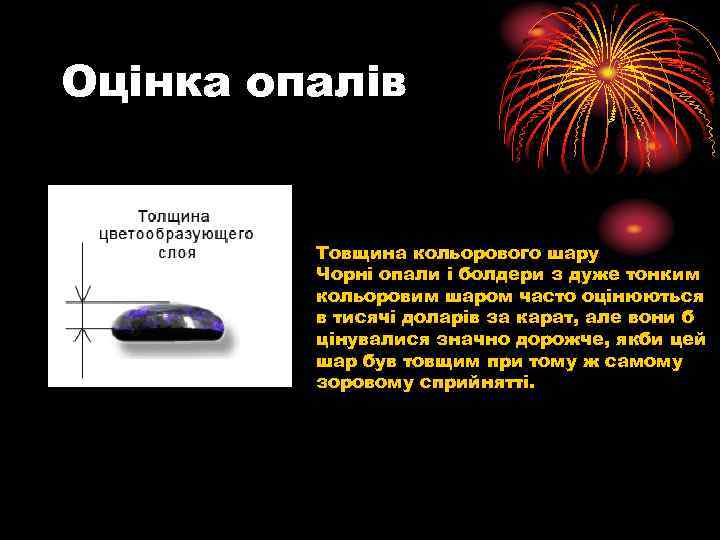 Оцінка опалів

Толщина цветообразующего слоя

Товщина кольорового шару
Чорні опали і болдери з дуже тонким кольоровим шаром часто оцінюються в тисячі доларів за карат, але вони б цінувалися значно дорожче, якби цей шар був товщим при тому ж самому зоровому сприйнятті.